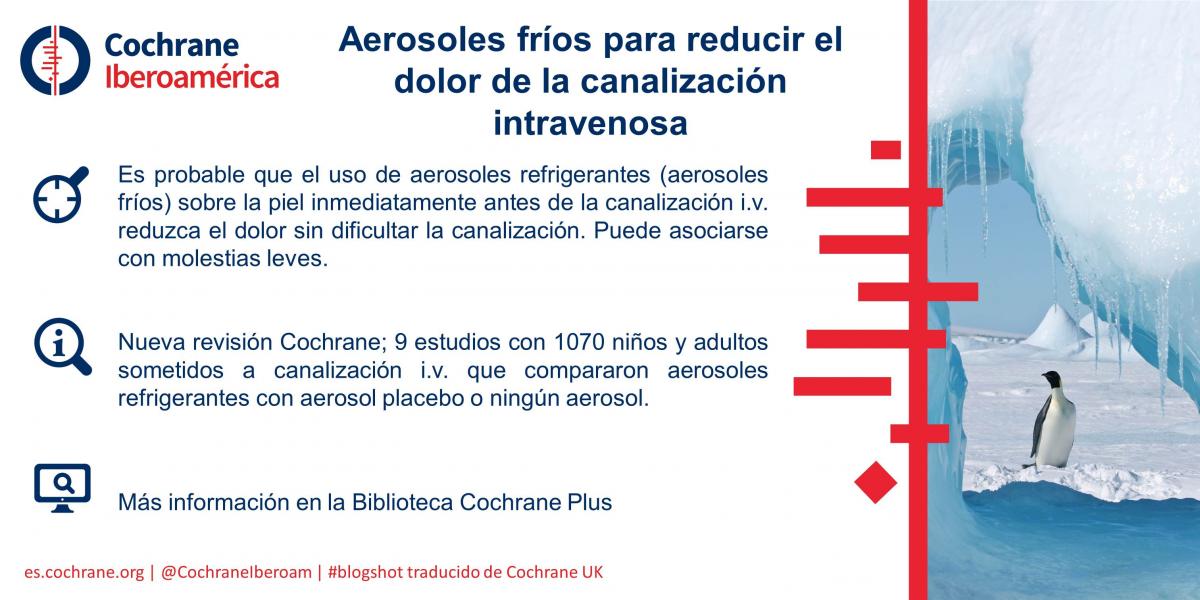 Cochrane Iberoamérica

Aerosoles fríos para reducir el dolor de la canalización intravenosa

Es probable que el uso de aerosoles refrigerantes (aerosoles fríos) sobre la piel inmediatamente antes de la canalización i.v. reduzca el dolor sin dificultar la canalización. Puede asociarse con molestias leves.

Nueva revisión Cochrane; 9 estudios con 1070 niños y adultos sometidos a canalización i.v. que compararon aerosoles refrigerantes con aerosol placebo o ningún aerosol.

Más información en la Biblioteca Cochrane Plus

es.cochrane.org | @CochraneIberoam | #blogshot traducido de Cochrane UK